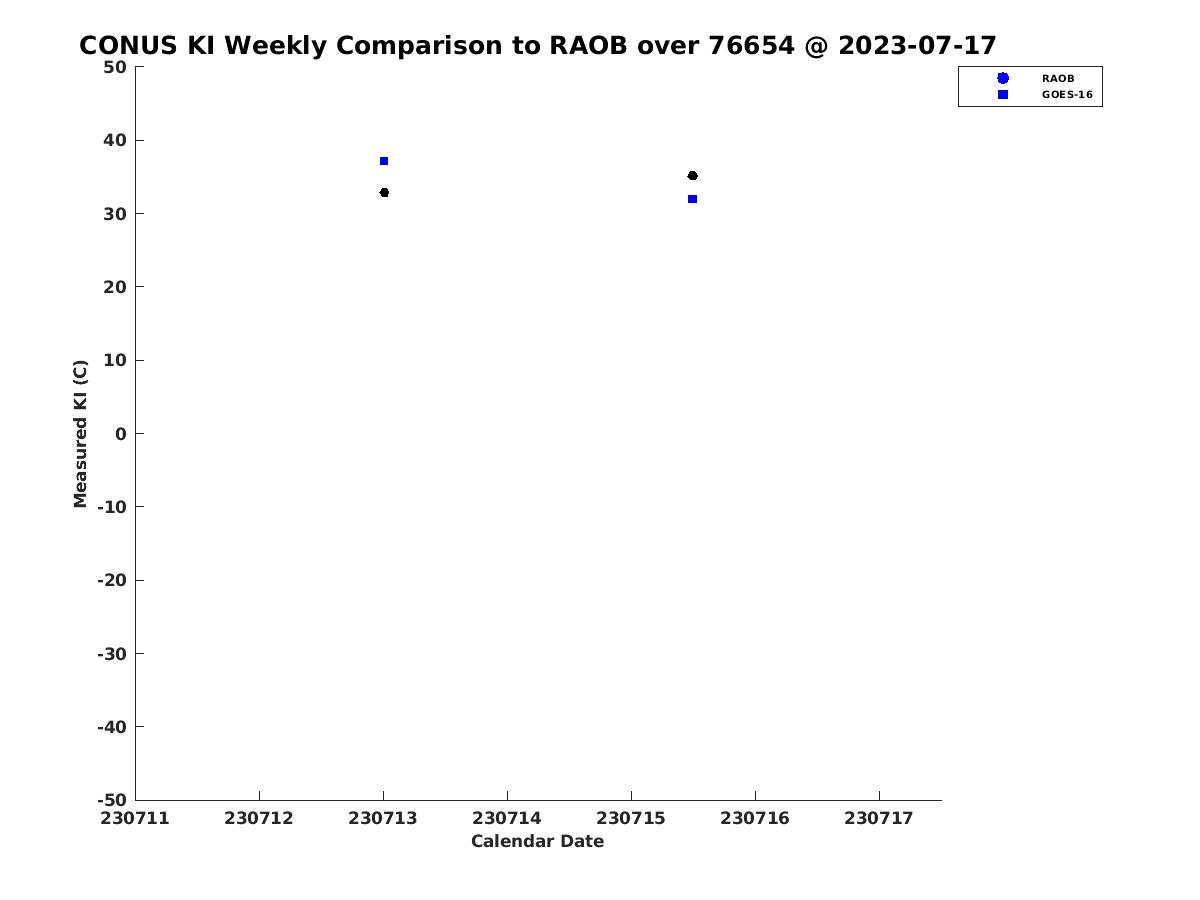 CONUS KI Weekly Comparison to RAOB over 76654 @ 2023-07-17

RAOB
GOES-16

Measured KI (C)

50
40
30
20
10
0
-10
-20
-30
-40
-50

230711 230712 230713 230714 230715 230716 230717

Calendar Date